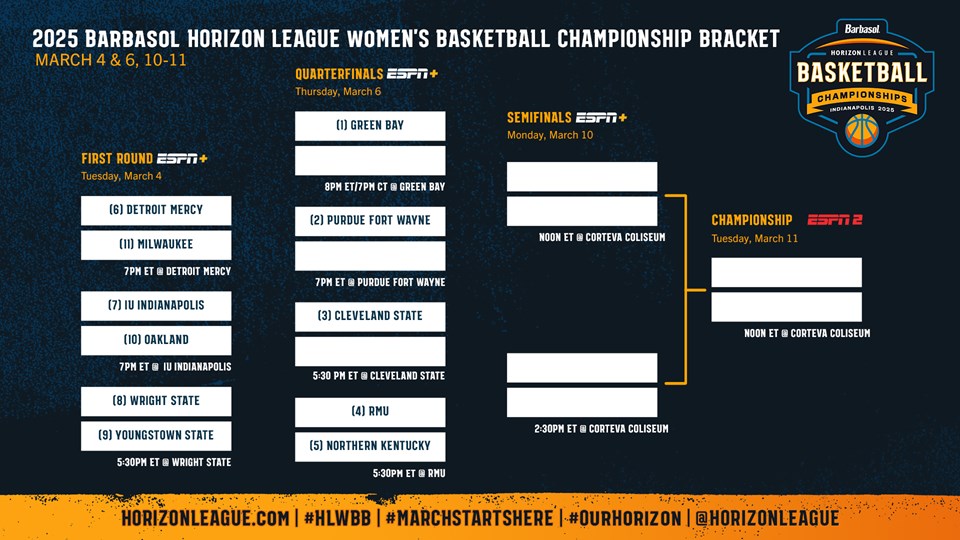 2025 BARBASOL HORIZON LEAGUE WOMEN'S BASKETBALL CHAMPIONSHIP BRACKET
MARCH 4 & 6, 10-11

Barbasol
HORIZON LEAGUE
BASKETBALL
CHAMPIONSHIPS
INDIANAPOLIS 2025

FIRST ROUND ESPN+
Tuesday, March 4

(6) DETROIT MERCY
(11) MILWAUKEE
7PM ET @ DETROIT MERCY

(7) IU INDIANAPOLIS
(10) OAKLAND
7PM ET @ IU INDIANAPOLIS

(8) WRIGHT STATE
(9) YOUNGSTOWN STATE
5:30PM ET @ WRIGHT STATE

QUARTERFINALS ESPN+
Thursday, March 6

(1) GREEN BAY
8PM ET/7PM CT @ GREEN BAY

(2) PURDUE FORT WAYNE
7PM ET @ PURDUE FORT WAYNE

(3) CLEVELAND STATE
5:30 PM ET @ CLEVELAND STATE

(4) RMU
(5) NORTHERN KENTUCKY
5:30PM ET @ RMU

SEMIFINALS ESPN+
Monday, March 10

NOON ET @ CORTEVA COLISEUM

2:30PM ET @ CORTEVA COLISEUM

CHAMPIONSHIP ESPN 2
Tuesday, March 11

NOON ET @ CORTEVA COLISEUM

HORIZONLEAGUE.COM | #HLWBB | #MARCHSTARTSHERE | #OURHORIZON | @HORIZONLEAGUE